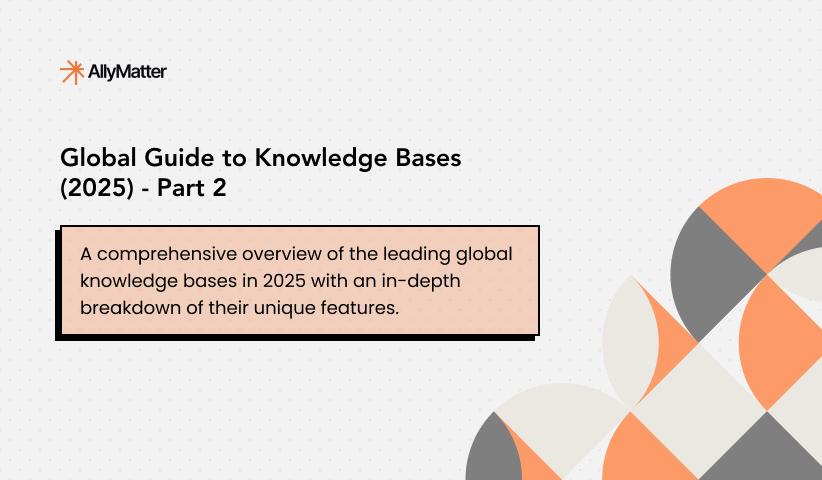 AllyMatter

Global Guide to Knowledge Bases (2025) - Part 2

A comprehensive overview of the leading global knowledge bases in 2025 with an in-depth breakdown of their unique features.